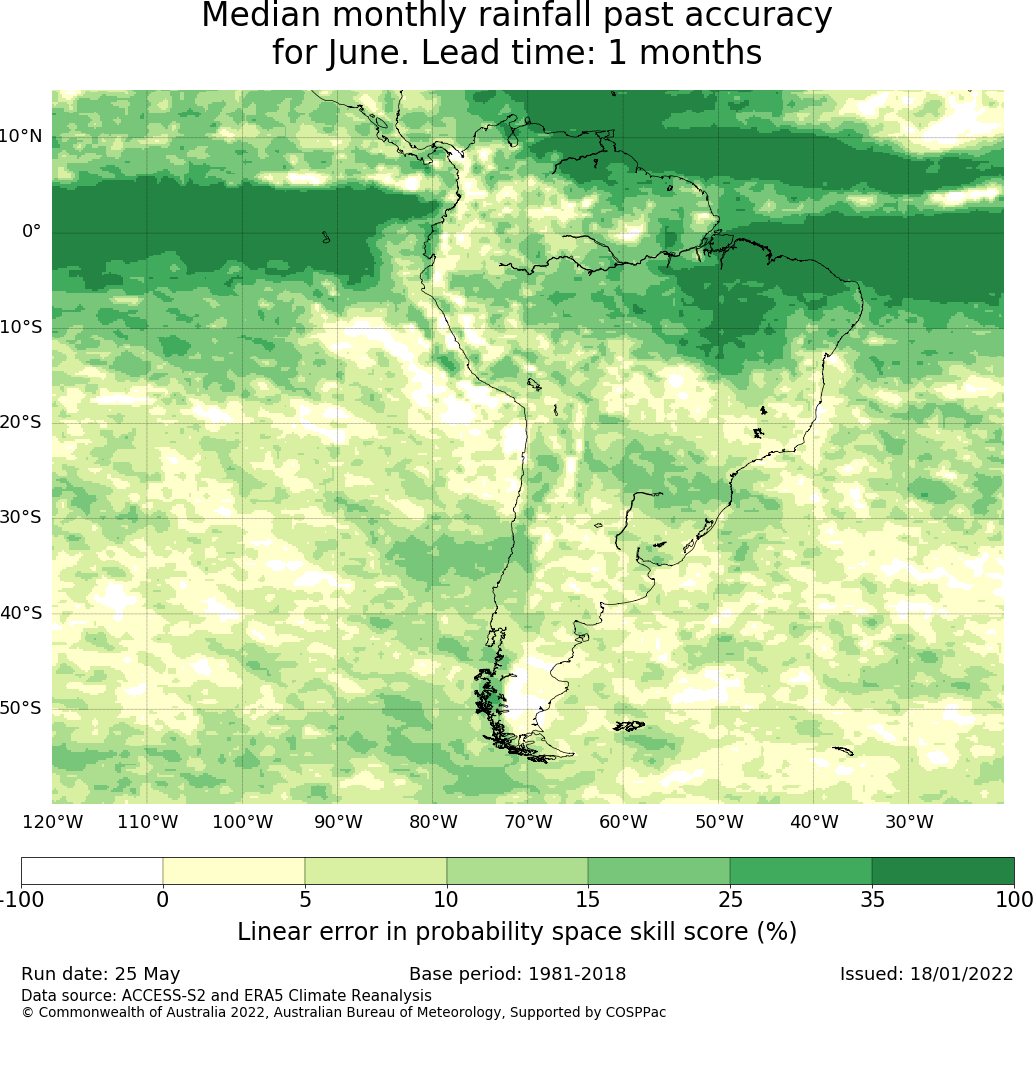 Median monthly rainfall past accuracy
for June. Lead time: 1 months

10°N
0°
10°S
20°S
30°S
40°S
50°S

120°W 110°W 100°W 90°W 80°W 70°W 60°W 50°W 40°W 30°W

-100 0 5 10 15 25 35 100

Linear error in probability space skill score (%)

Run date: 25 May
Base period: 1981-2018
Issued: 18/01/2022
Data source: ACCESS-S2 and ERA5 Climate Reanalysis
© Commonwealth of Australia 2022, Australian Bureau of Meteorology, Supported by COSPPac